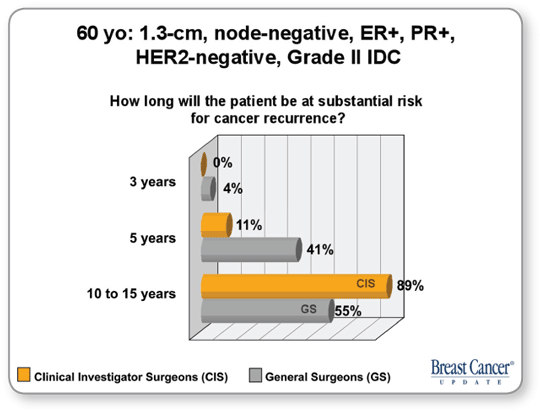 60 yo: 1.3-cm, node-negative, ER+, PR+, HER2-negative, Grade II IDC

How long will the patient be at substantial risk for cancer recurrence?

3 years
0%
4%

5 years
11%
41%

10 to 15 years
CIS 89%
GS 55%

Clinical Investigator Surgeons (CIS)
General Surgeons (GS)

Breast Cancer® UPDATE